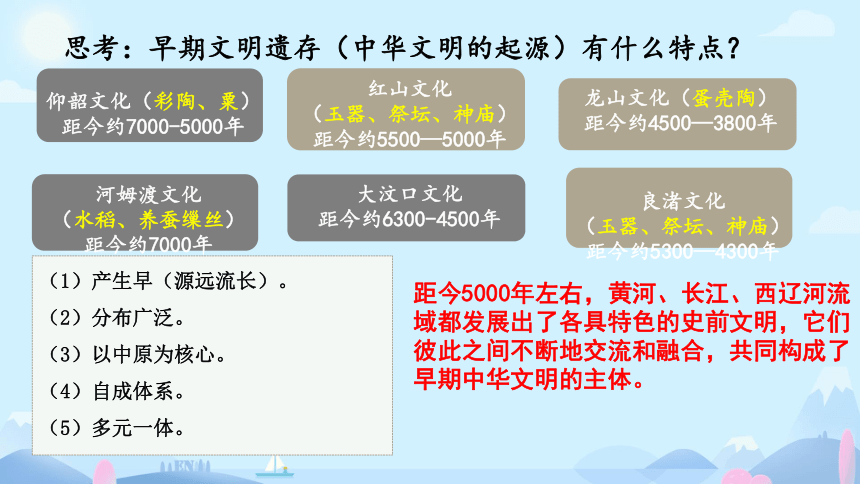 思考：早期文明遗存（中华文明的起源）有什么特点？

仰韶文化（彩陶、粟）
距今约7000-5000年

红山文化
（玉器、祭坛、神庙）
距今约5500—5000年

龙山文化（蛋壳陶）
距今约4500—3800年

河姆渡文化
（水稻、养蚕缫丝）
距今约7000年

大汶口文化
距今约6300-4500年

良渚文化
（玉器、祭坛、神庙）
距今约5300—4300年

（1）产生早（源远流长）。
（2）分布广泛。
（3）以中原为核心。
（4）自成体系。
（5）多元一体。

距今5000年左右，黄河、长江、西辽河流域都发展出了各具特色的史前文明，它们彼此之间不断地交流和融合，共同构成了早期中华文明的主体。